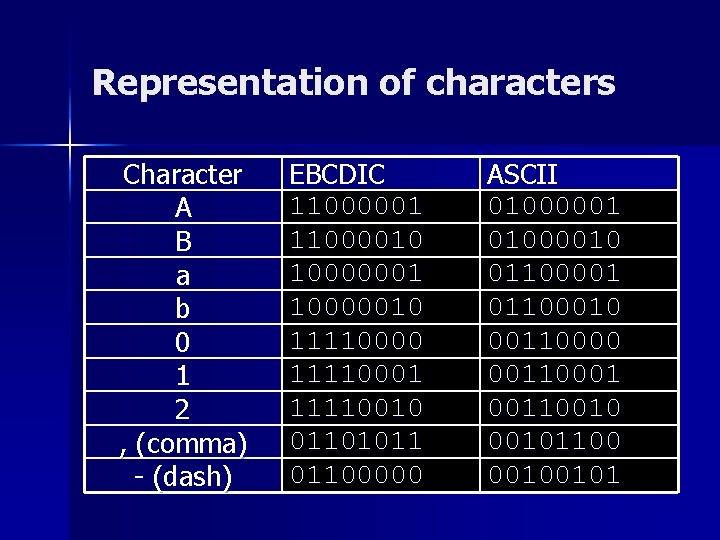 Representation of characters

| Character | EBCDIC | ASCII |
|---|---|---|
| A | 11000001 | 01000001 |
| B | 11000010 | 01000010 |
| a | 10000001 | 01100001 |
| b | 10000010 | 01100010 |
| 0 | 11110000 | 00110000 |
| 1 | 11110001 | 00110001 |
| 2 | 11110010 | 00110010 |
| , (comma) | 01101011 | 00101100 |
| - (dash) | 01100000 | 00100101 |